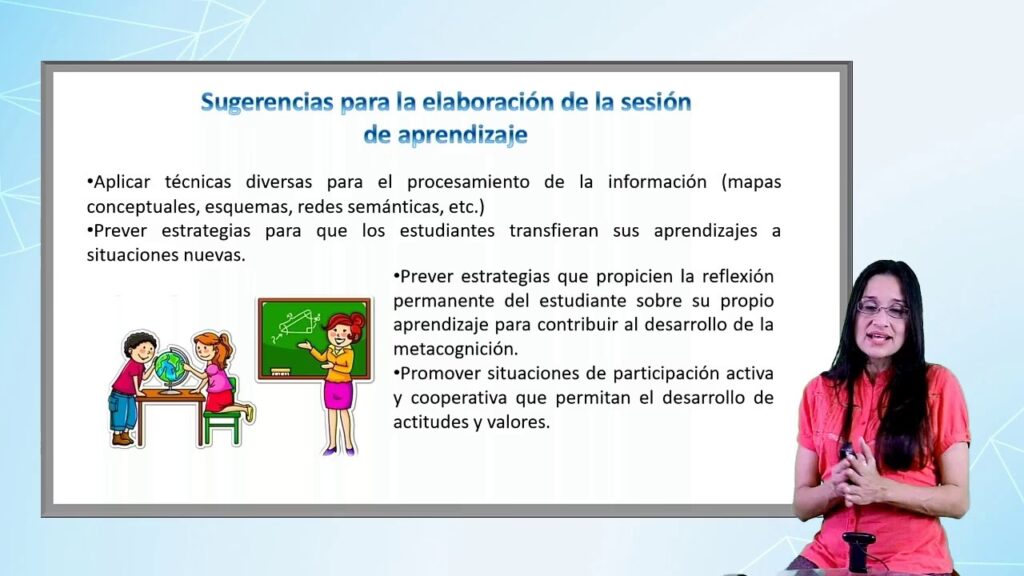 Sugerencias para la elaboración de la sesión de aprendizaje

•Aplicar técnicas diversas para el procesamiento de la información (mapas conceptuales, esquemas, redes semánticas, etc.)
•Prever estrategias para que los estudiantes transfieran sus aprendizajes a situaciones nuevas.

•Prever estrategias que propicien la reflexión permanente del estudiante sobre su propio aprendizaje para contribuir al desarrollo de la metacognición.
•Promover situaciones de participación activa y cooperativa que permitan el desarrollo de actitudes y valores.